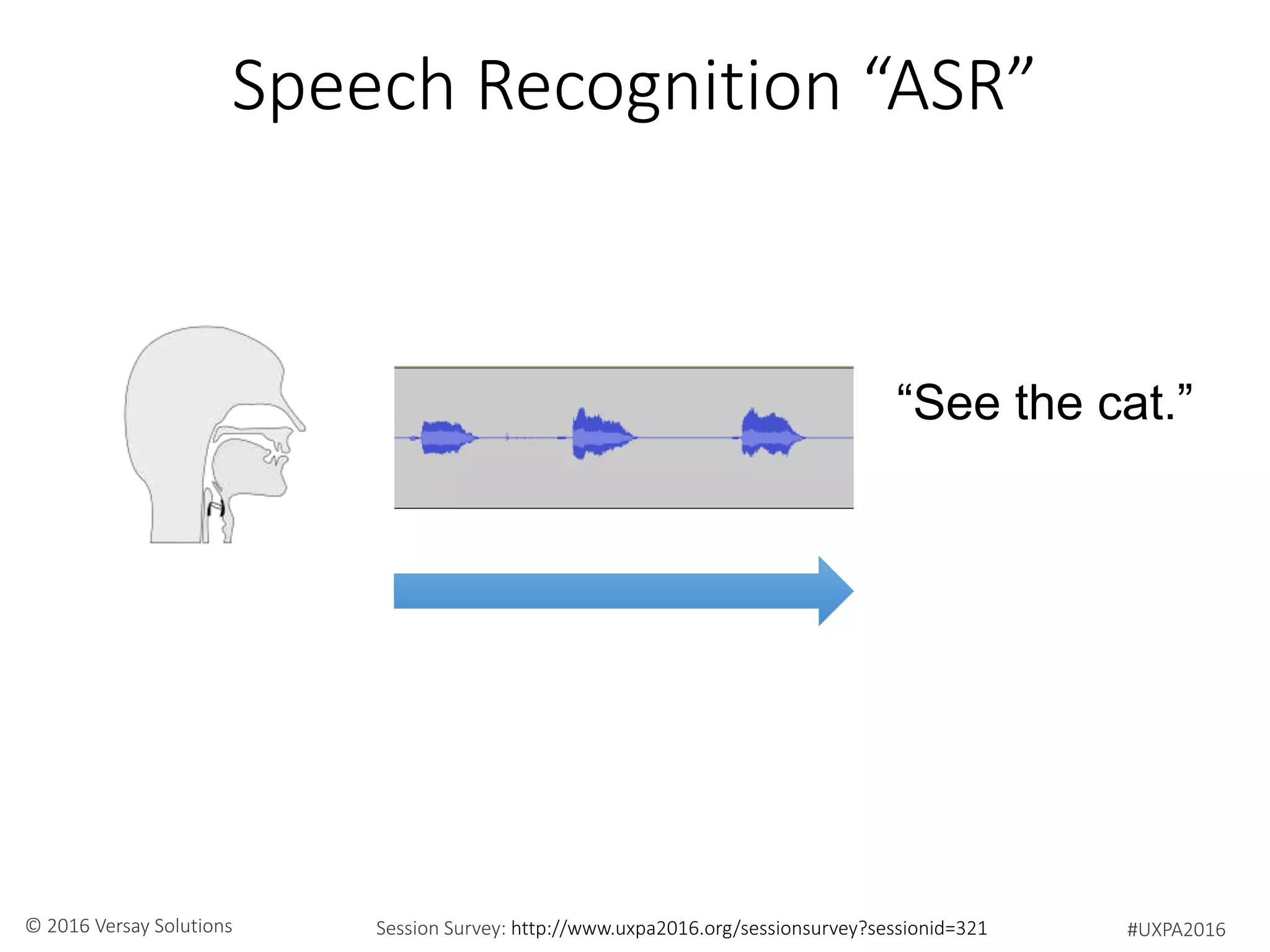 Speech Recognition “ASR”

“See the cat.”

© 2016 Versay Solutions

Session Survey: http://www.uxpa2016.org/sessionsurvey?sessionid=321

#UXPA2016